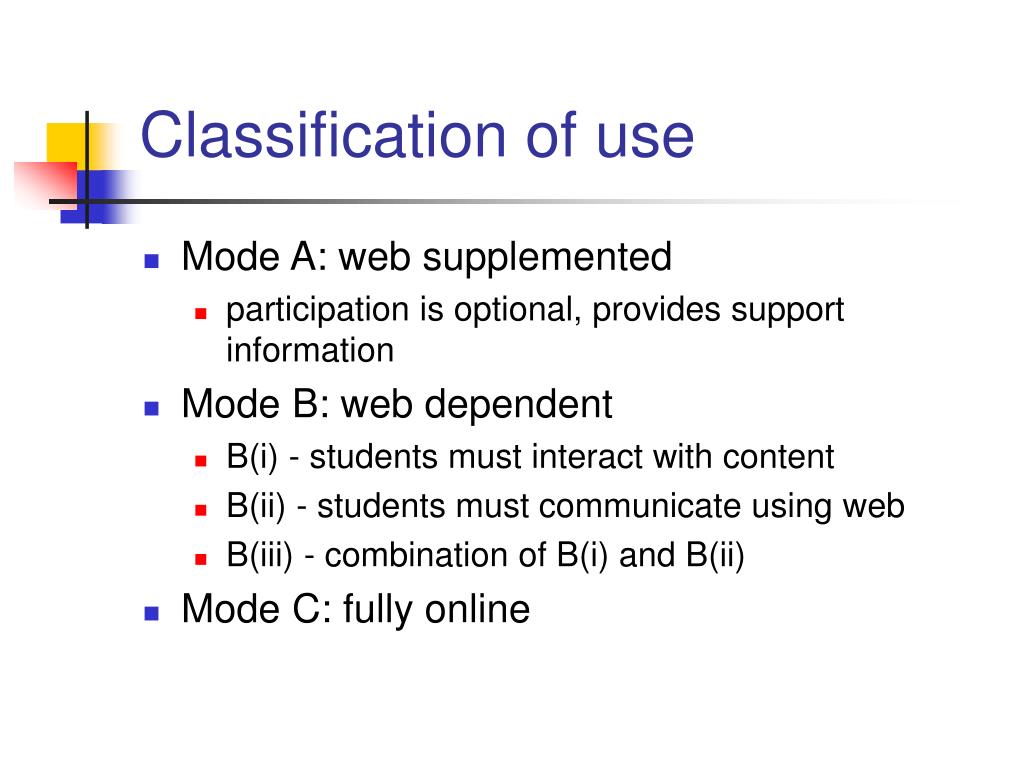 Classification of use

- Mode A: web supplemented
  - participation is optional, provides support information
- Mode B: web dependent
  - B(i) - students must interact with content
  - B(ii) - students must communicate using web
  - B(iii) - combination of B(i) and B(ii)
- Mode C: fully online